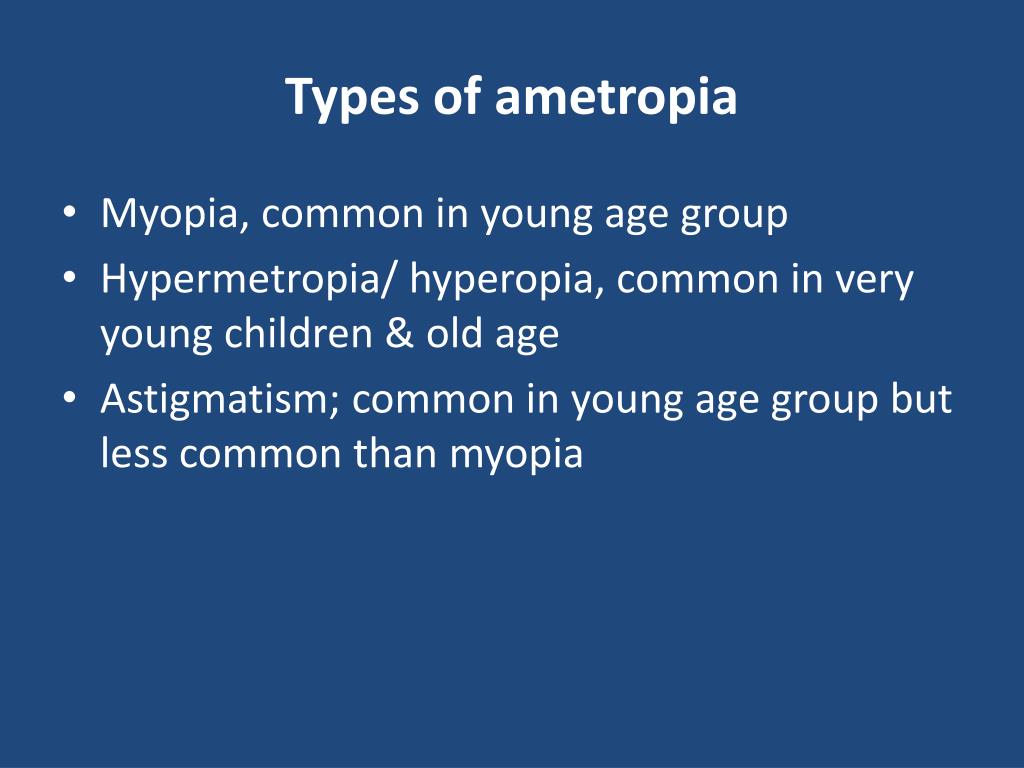 Types of ametropia

• Myopia, common in young age group
• Hypermetropia/ hyperopia, common in very young children & old age
• Astigmatism; common in young age group but less common than myopia